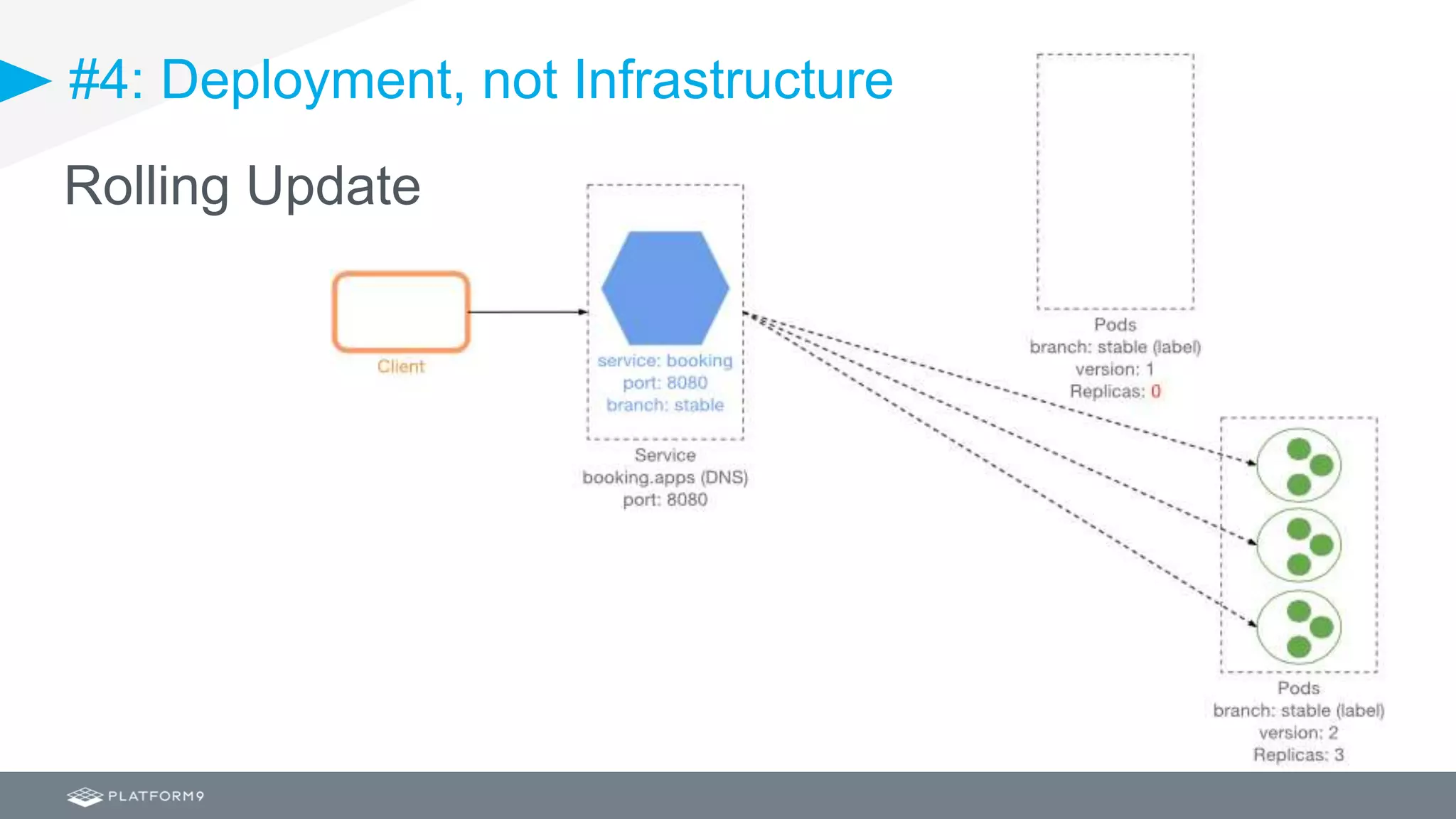 #4: Deployment, not Infrastructure

Rolling Update

Client

service: booking
port: 8080
branch: stable

Service
booking.apps (DNS)
port: 8080

Pods
branch: stable (label)
version: 1
Replicas: 0

Pods
branch: stable (label)
version: 2
Replicas: 3

PLATFORM9